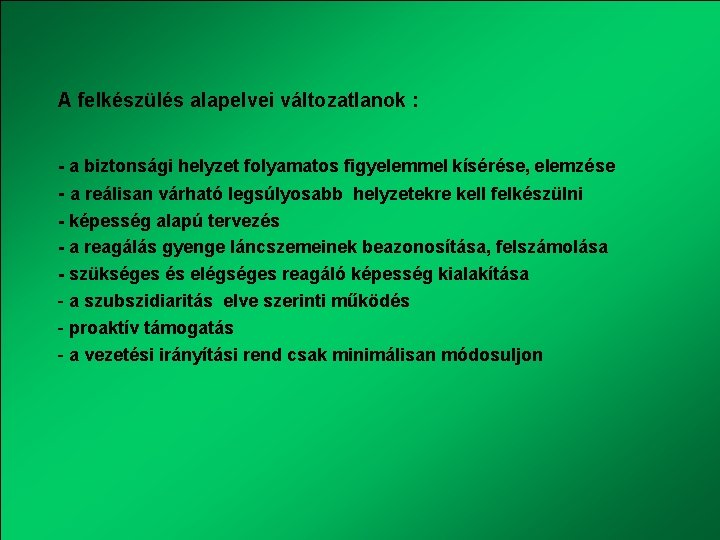 A felkészülés alapelvei változatlanok :

- a biztonsági helyzet folyamatos figyelemmel kísérése, elemzése
- a reálisan várható legsúlyosabb helyzetekre kell felkészülni
- képesség alapú tervezés
- a reagálás gyenge láncszemeinek beazonosítása, felszámolása
- szükséges és elégséges reagáló képesség kialakítása
- a szubszidiaritás elve szerinti működés
- proaktív támogatás
- a vezetési irányítási rend csak minimálisan módosuljon